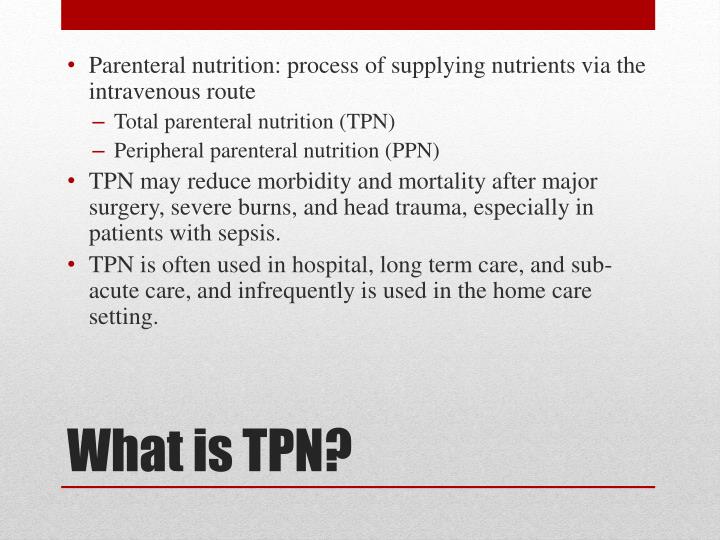 • Parenteral nutrition: process of supplying nutrients via the intravenous route
– Total parenteral nutrition (TPN)
– Peripheral parenteral nutrition (PPN)
• TPN may reduce morbidity and mortality after major surgery, severe burns, and head trauma, especially in patients with sepsis.
• TPN is often used in hospital, long term care, and sub-acute care, and infrequently is used in the home care setting.

What is TPN?